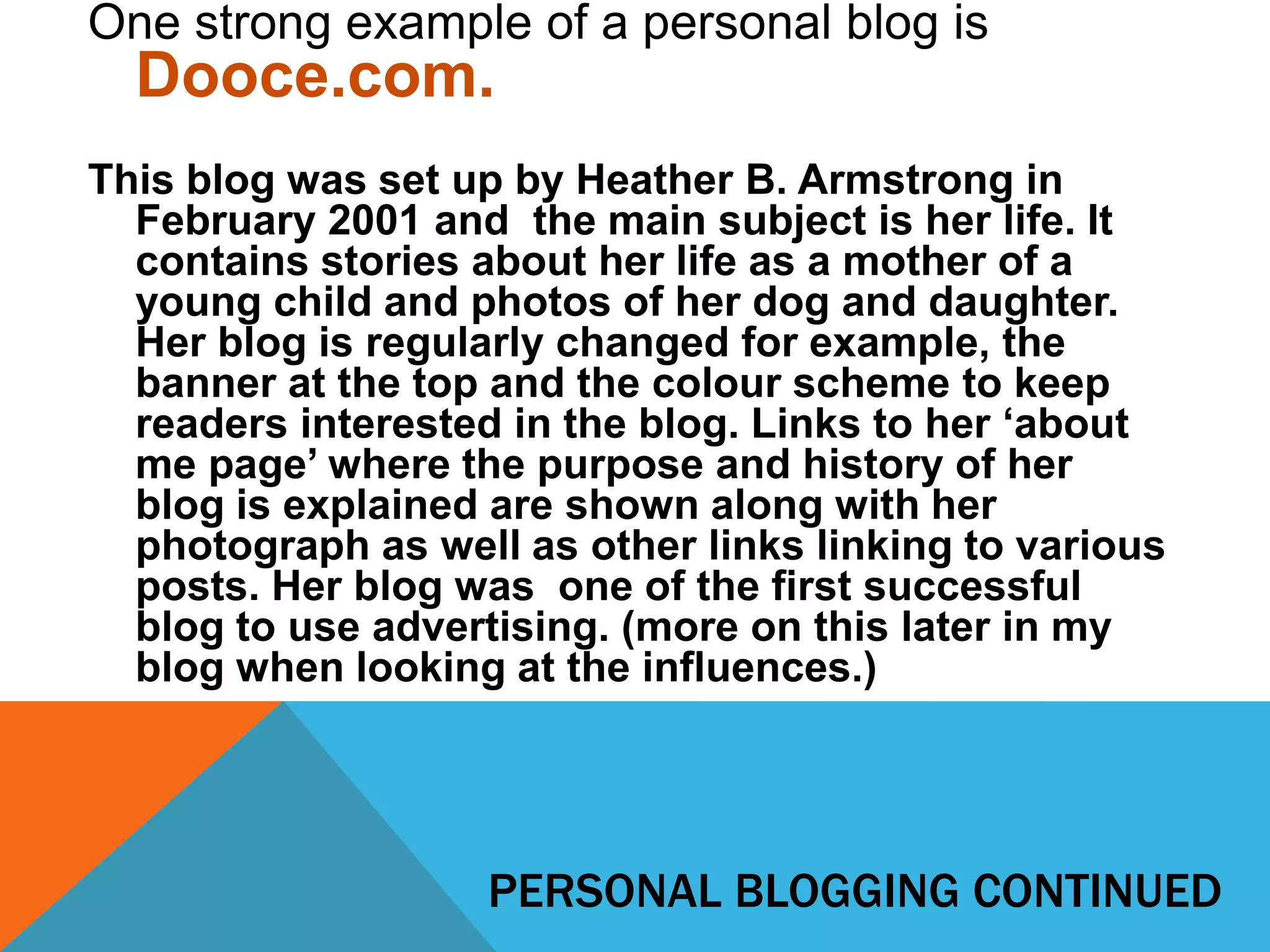 One strong example of a personal blog is Dooce.com.

This blog was set up by Heather B. Armstrong in February 2001 and the main subject is her life. It contains stories about her life as a mother of a young child and photos of her dog and daughter. Her blog is regularly changed for example, the banner at the top and the colour scheme to keep readers interested in the blog. Links to her ‘about me page’ where the purpose and history of her blog is explained are shown along with her photograph as well as other links linking to various posts. Her blog was one of the first successful blog to use advertising. (more on this later in my blog when looking at the influences.)

PERSONAL BLOGGING CONTINUED